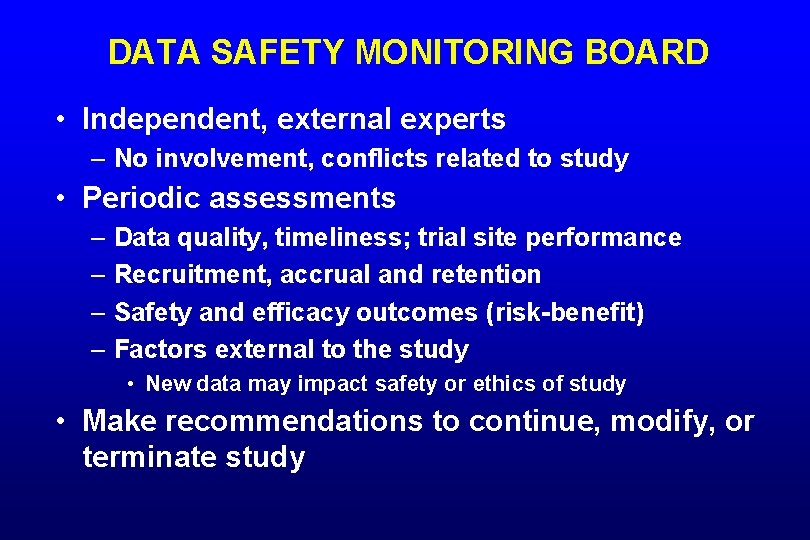 DATA SAFETY MONITORING BOARD

• Independent, external experts
– No involvement, conflicts related to study
• Periodic assessments
– Data quality, timeliness; trial site performance
– Recruitment, accrual and retention
– Safety and efficacy outcomes (risk-benefit)
– Factors external to the study
• New data may impact safety or ethics of study
• Make recommendations to continue, modify, or terminate study